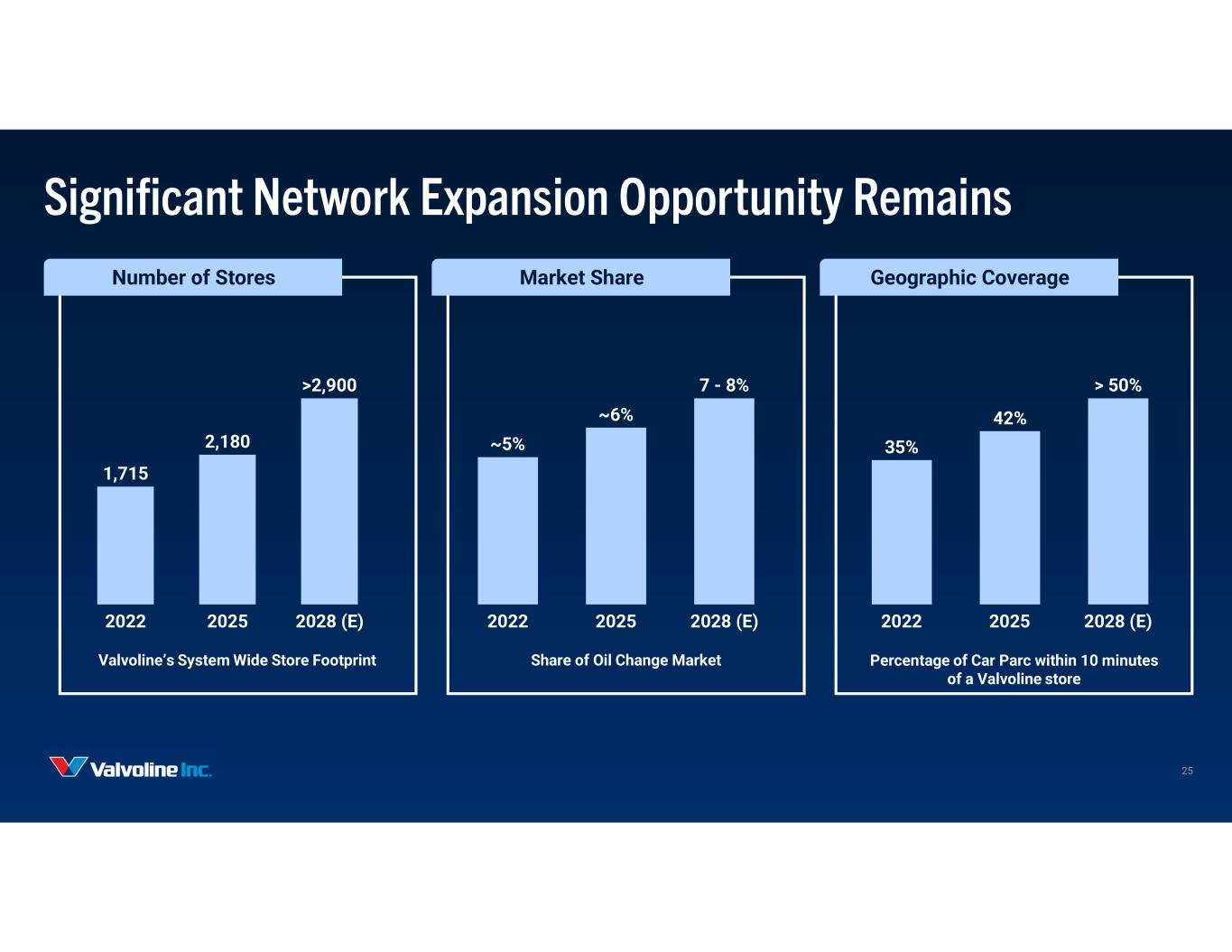 Significant Network Expansion Opportunity Remains

Number of Stores

1,715
2,180
>2,900

2022 2025 2028 (E)

Valvoline's System Wide Store Footprint

Market Share

~5%
~6%
7 - 8%

2022 2025 2028 (E)

Share of Oil Change Market

Geographic Coverage

35%
42%
> 50%

2022 2025 2028 (E)

Percentage of Car Parc within 10 minutes of a Valvoline store

Valvoline Inc.

25